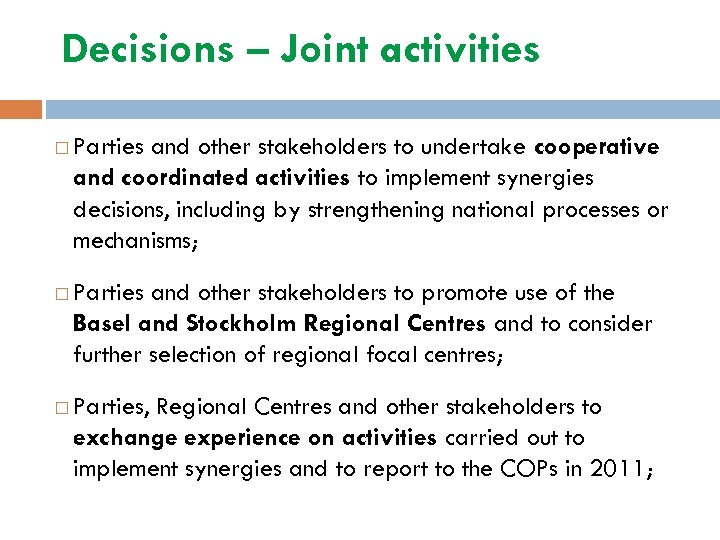 Decisions – Joint activities

□ Parties and other stakeholders to undertake cooperative and coordinated activities to implement synergies decisions, including by strengthening national processes or mechanisms;

□ Parties and other stakeholders to promote use of the Basel and Stockholm Regional Centres and to consider further selection of regional focal centres;

□ Parties, Regional Centres and other stakeholders to exchange experience on activities carried out to implement synergies and to report to the COPs in 2011;